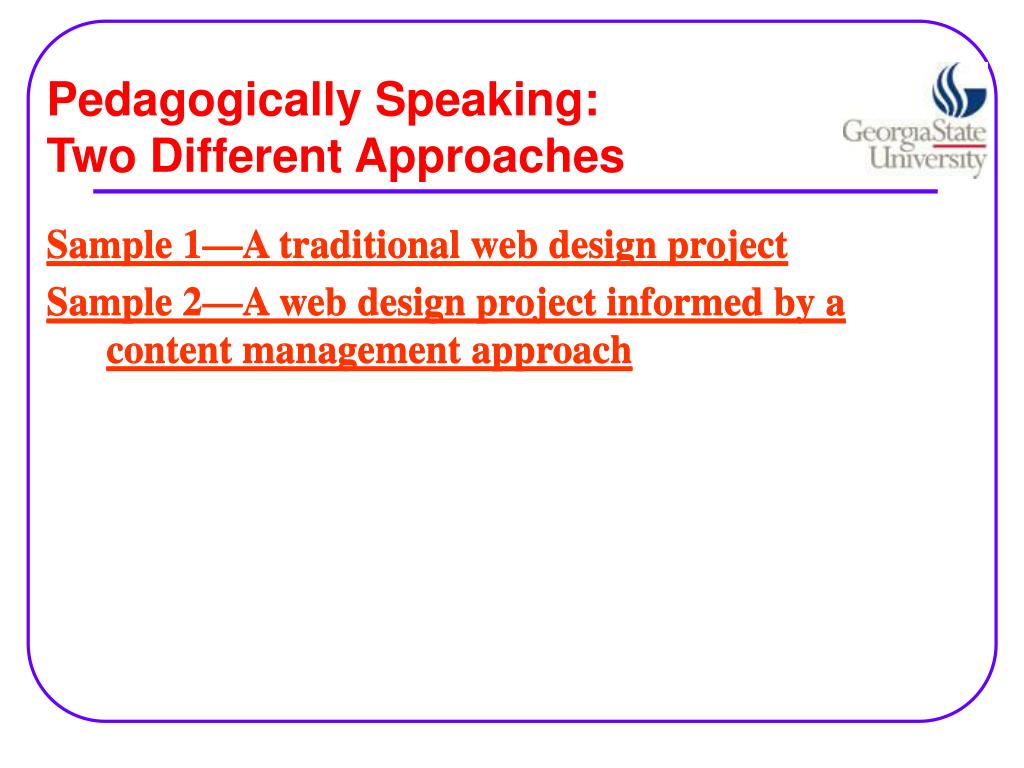 Pedagogically Speaking:
Two Different Approaches

GeorgiaState
University

Sample 1—A traditional web design project

Sample 2—A web design project informed by a content management approach